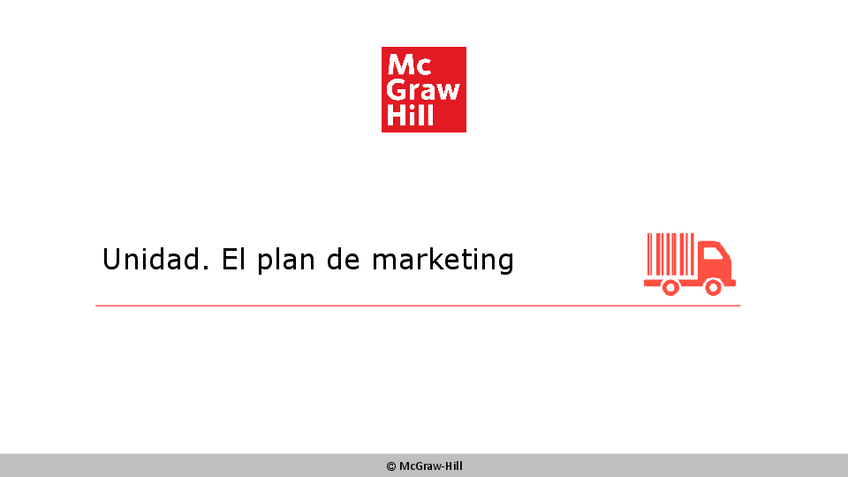 Mc
Graw
Hill

Unidad. El plan de marketing

© McGraw-Hill